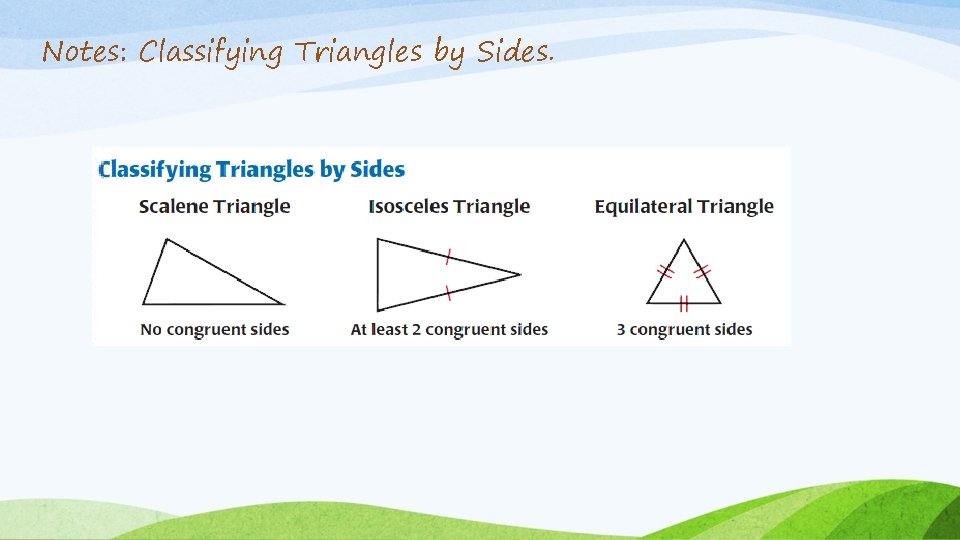 Notes: Classifying Triangles by Sides.

Classifying Triangles by Sides

Scalene Triangle

No congruent sides

Isosceles Triangle

At least 2 congruent sides

Equilateral Triangle

3 congruent sides